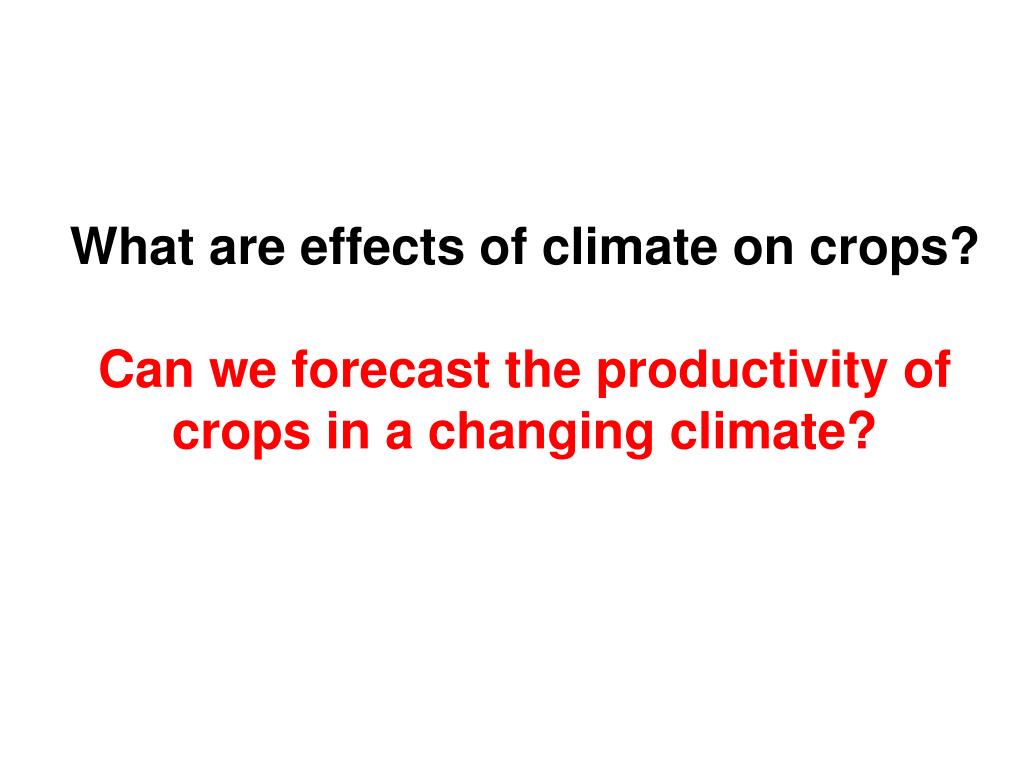 What are effects of climate on crops?

Can we forecast the productivity of crops in a changing climate?